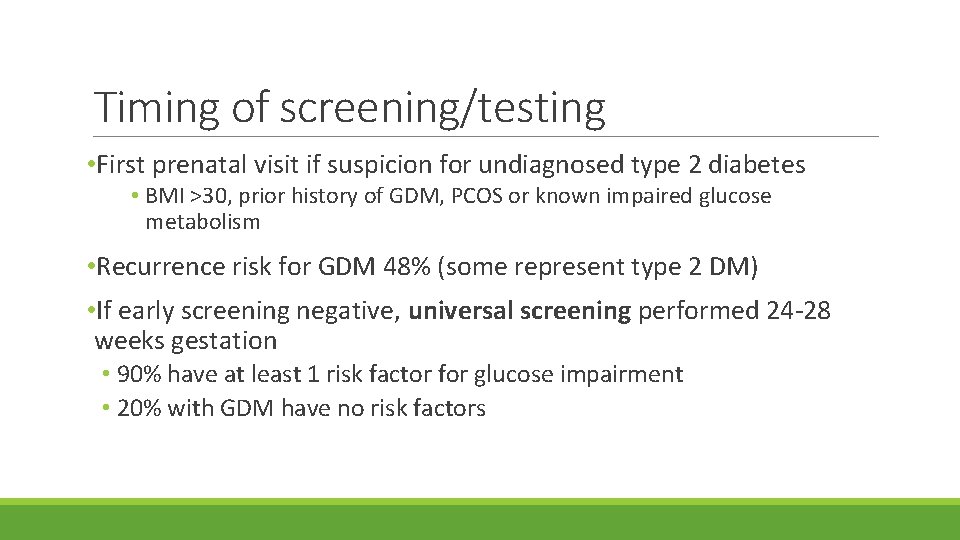 Timing of screening/testing

•First prenatal visit if suspicion for undiagnosed type 2 diabetes

• BMI >30, prior history of GDM, PCOS or known impaired glucose metabolism

•Recurrence risk for GDM 48% (some represent type 2 DM)

•If early screening negative, universal screening performed 24-28 weeks gestation

• 90% have at least 1 risk factor for glucose impairment

• 20% with GDM have no risk factors